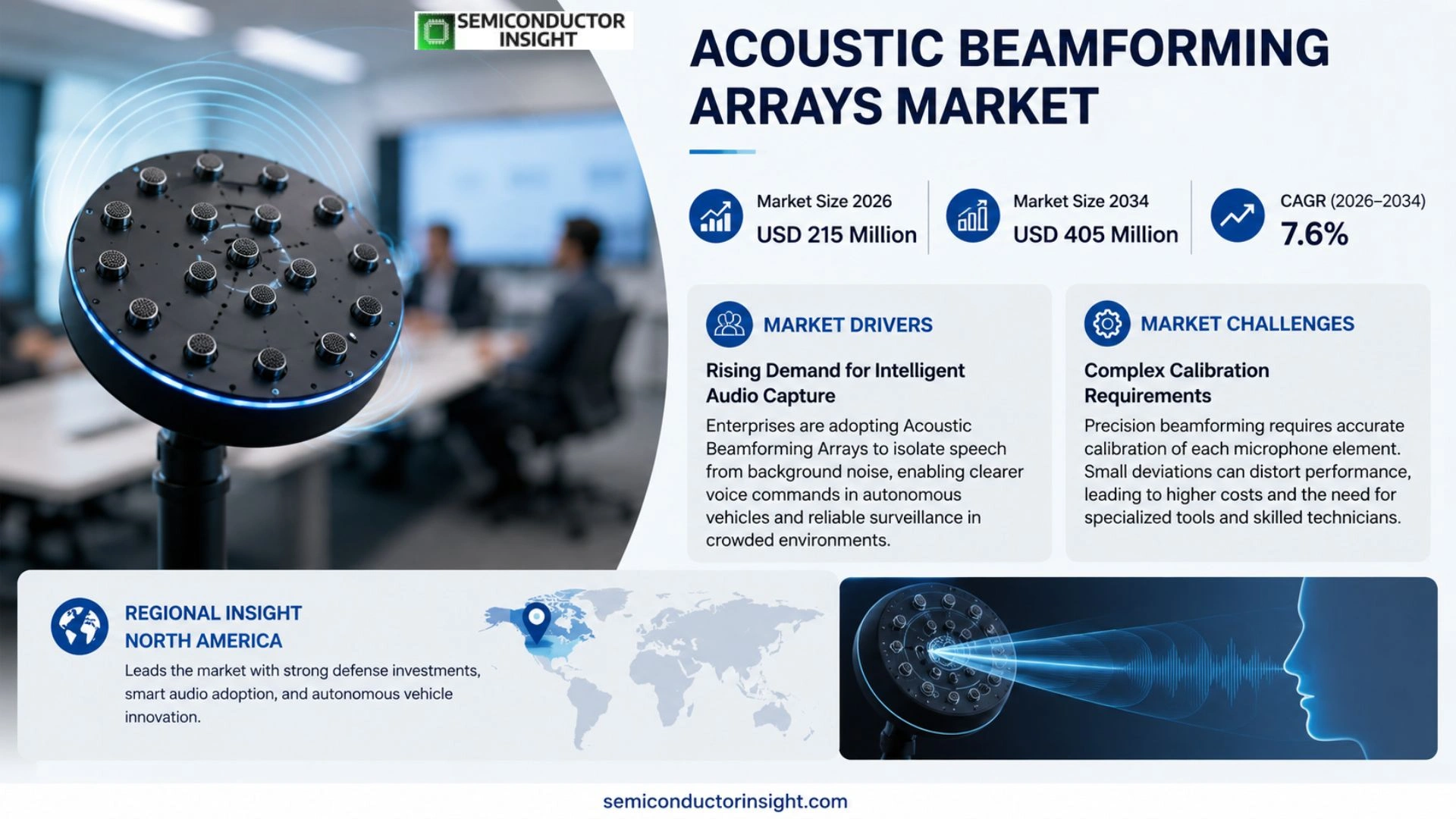 SEMICONDUCTOR INSIGHT

ACOUSTIC BEAMFORMING ARRAYS MARKET

Market Size 2026
USD 215 Million

Market Size 2034
USD 405 Million

CAGR (2026–2034)
7.6%

MARKET DRIVERS

Rising Demand for Intelligent Audio Capture

Enterprises are adopting Acoustic Beamforming Arrays to isolate speech from background noise, enabling clearer voice commands in autonomous vehicles and reliable surveillance in crowded environments.

MARKET CHALLENGES

Complex Calibration Requirements

Precision beamforming requires accurate calibration of each microphone element. Small deviations can distort performance, leading to higher costs and the need for specialized tools and skilled technicians.

REGIONAL INSIGHT
NORTH AMERICA

Leads the market with strong defense investments, smart audio adoption, and autonomous vehicle innovation.

semiconductorinsight.com